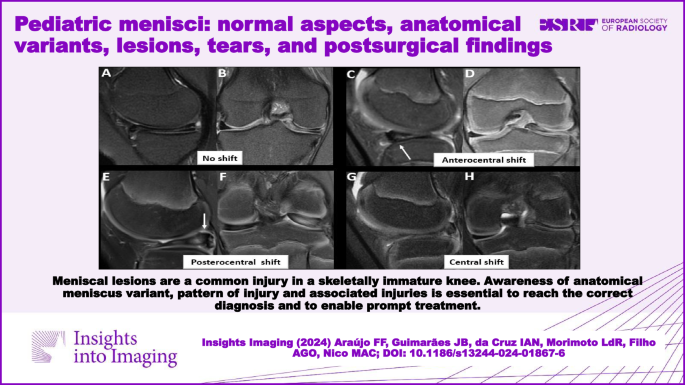 Pediatric menisci: normal aspects, anatomical variants, lesions, tears, and postsurgical findings

ESR EUROPEAN SOCIETY OF RADIOLOGY

A

B

No shift

C

D

Anterocentral shift

E

F

Posterocentral shift

G

H

Central shift

Meniscal lesions are a common injury in a skeletally immature knee. Awareness of anatomical meniscus variant, pattern of injury and associated injuries is essential to reach the correct diagnosis and to enable prompt treatment.

Insights into Imaging

Insights Imaging (2024) Araújo FF, Guimarães JB, da Cruz IAN, Morimoto LdR, Filho AGO, Nico MAC; DOI: 10.1186/s13244-024-01867-6